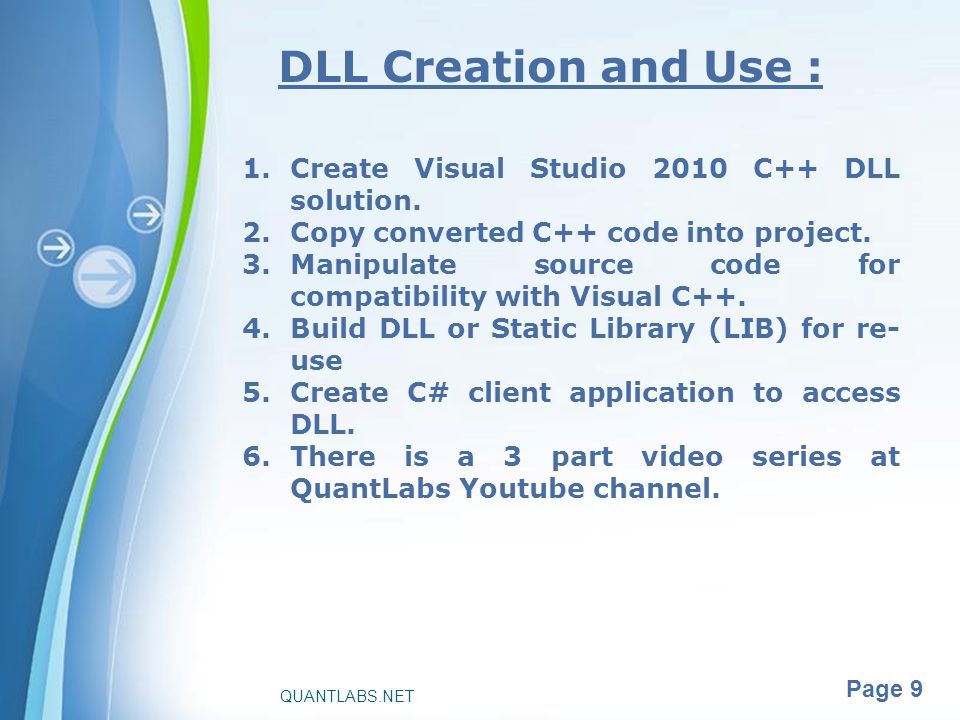 DLL Creation and Use :

1. Create Visual Studio 2010 C++ DLL solution.
2. Copy converted C++ code into project.
3. Manipulate source code for compatibility with Visual C++.
4. Build DLL or Static Library (LIB) for re-use
5. Create C# client application to access DLL.
6. There is a 3 part video series at QuantLabs Youtube channel.

QUANTLABS.NET

Page 9